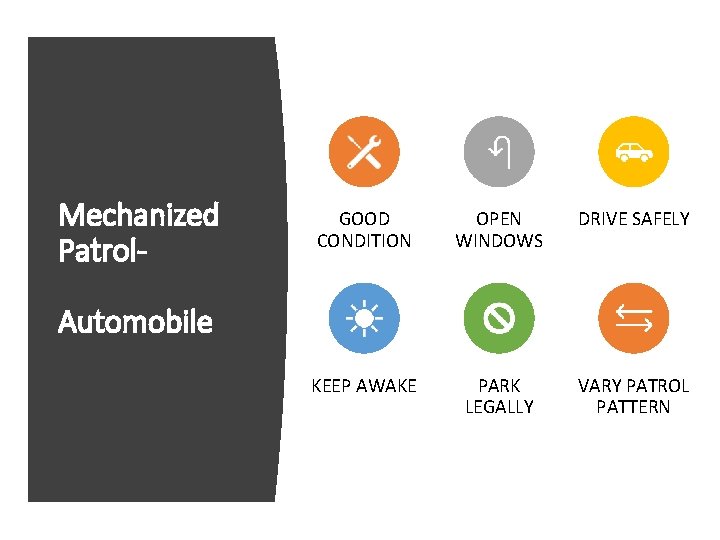 Mechanized Patrol-

Automobile

GOOD CONDITION

OPEN WINDOWS

DRIVE SAFELY

KEEP AWAKE

PARK LEGALLY

VARY PATROL PATTERN